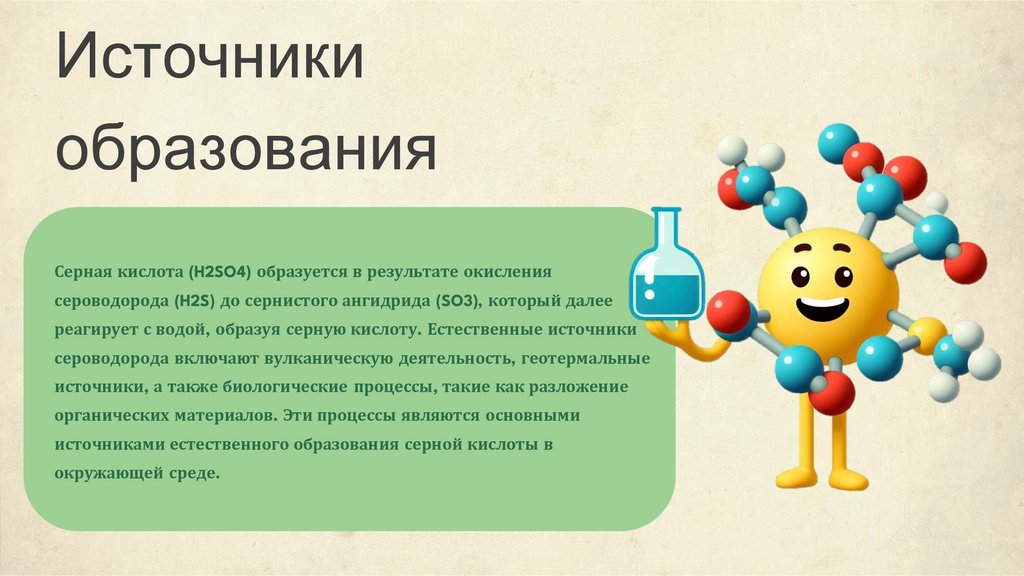 Источники образования

Серная кислота (H2SO4) образуется в результате окисления сероводорода (H2S) до сернистого ангидрида (SO3), который далее реагирует с водой, образуя серную кислоту. Естественные источники сероводорода включают вулканическую деятельность, геотермальные источники, а также биологические процессы, такие как разложение органических материалов. Эти процессы являются основными источниками естественного образования серной кислоты в окружающей среде.